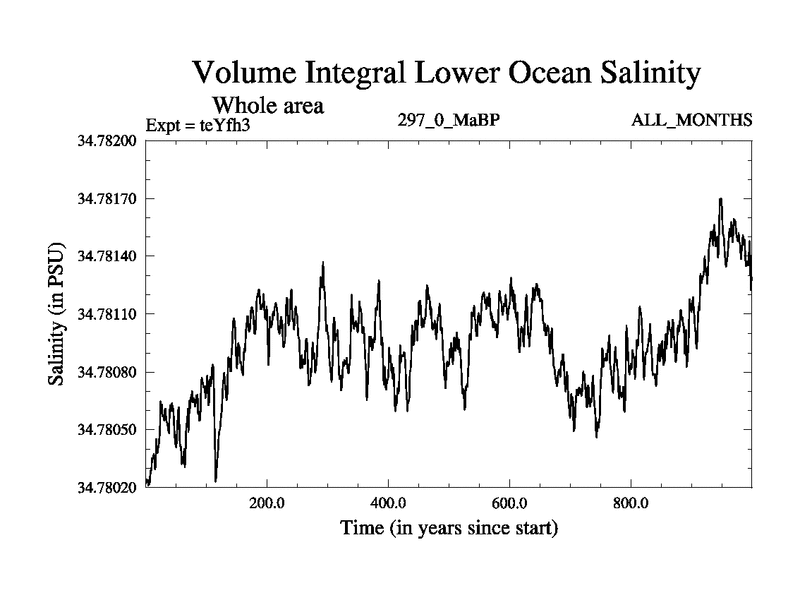 Volume Integral Lower Ocean Salinity

Whole area

Expt = teYfh3

297_0_MaBP

ALL_MONTHS

Salinity (in PSU)

34.78200
34.78170
34.78140
34.78110
34.78080
34.78050
34.78020

200.0
400.0
600.0
800.0

Time (in years since start)